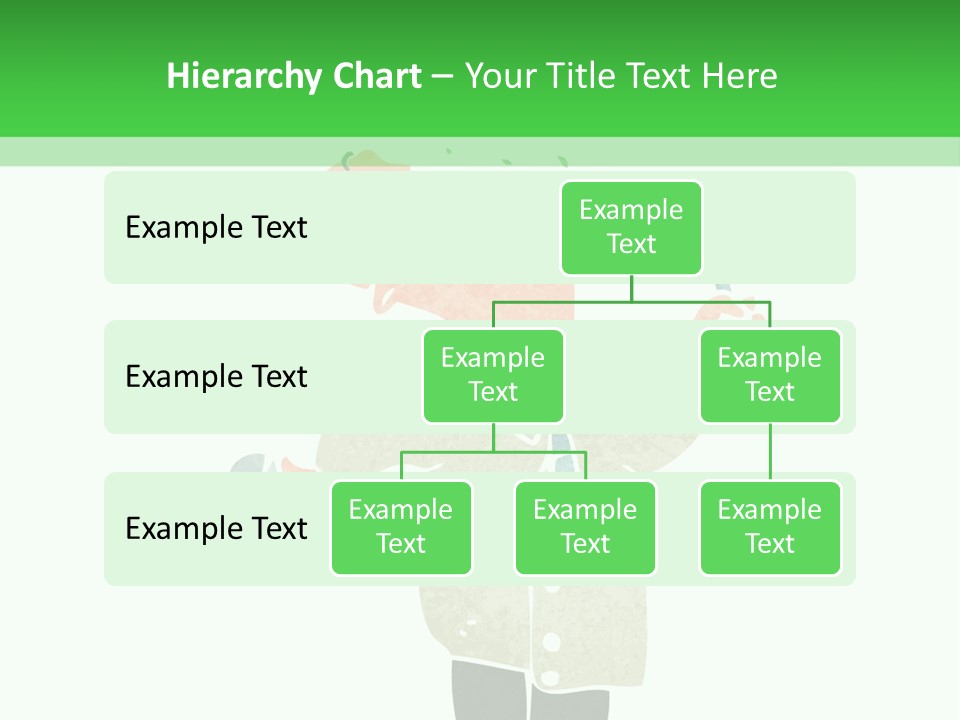 Hierarchy Chart – Your Title Text Here

Example Text

Example Text

Example Text

Example Text

Example Text

Example Text

Example Text

Example Text

Example Text